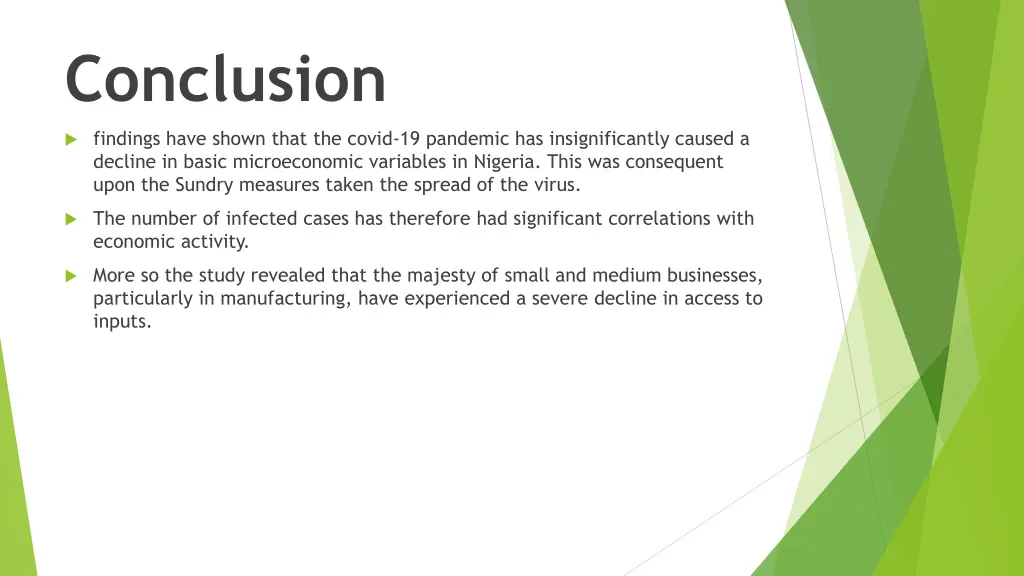 Conclusion

findings have shown that the covid-19 pandemic has insignificantly caused a decline in basic microeconomic variables in Nigeria. This was consequent upon the Sundry measures taken the spread of the virus.

The number of infected cases has therefore had significant correlations with economic activity.

More so the study revealed that the majesty of small and medium businesses, particularly in manufacturing, have experienced a severe decline in access to inputs.